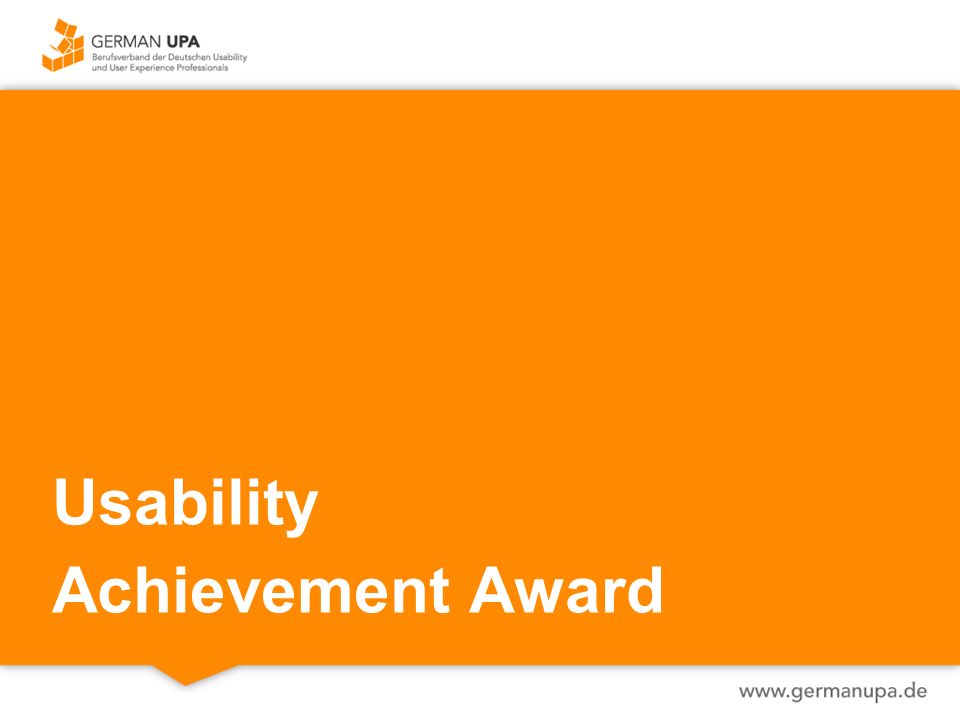 GERMAN UPA
Berufsverband der Deutschen Usability und User Experience Professionals

Usability
Achievement Award

www.germanupa.de